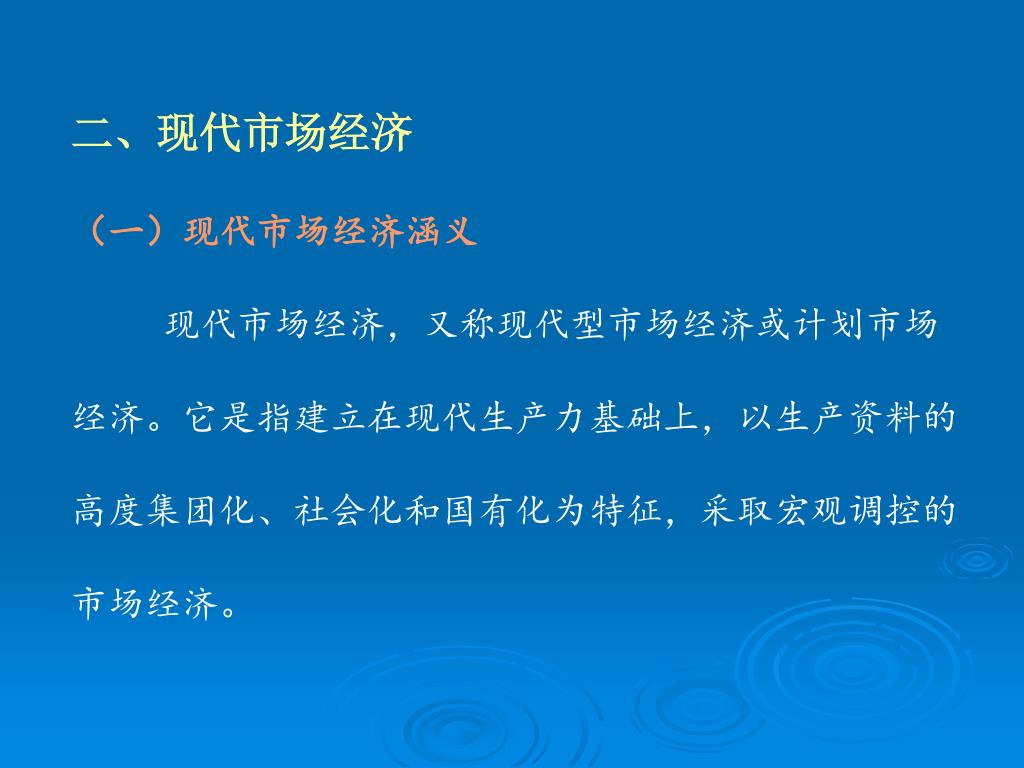 二、现代市场经济

（一）现代市场经济涵义

现代市场经济，又称现代型市场经济或计划市场经济。它是指建立在现代生产力基础上，以生产资料的高度集团化、社会化和国有化为特征，采取宏观调控的市场经济。